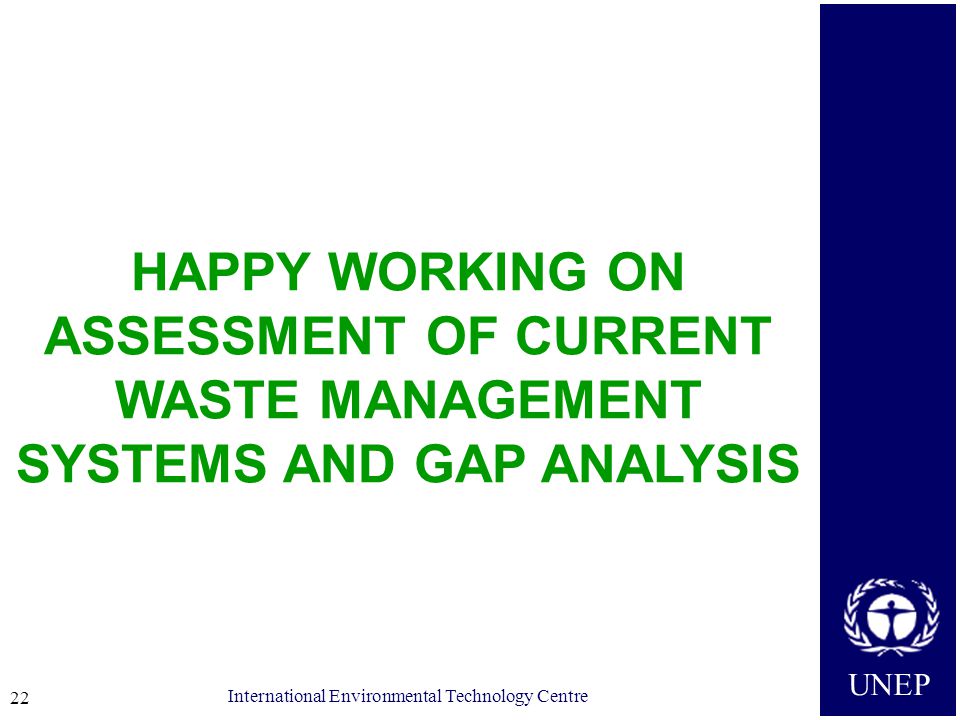 HAPPY WORKING ON ASSESSMENT OF CURRENT WASTE MANAGEMENT SYSTEMS AND GAP ANALYSIS

UNEP

22

International Environmental Technology Centre